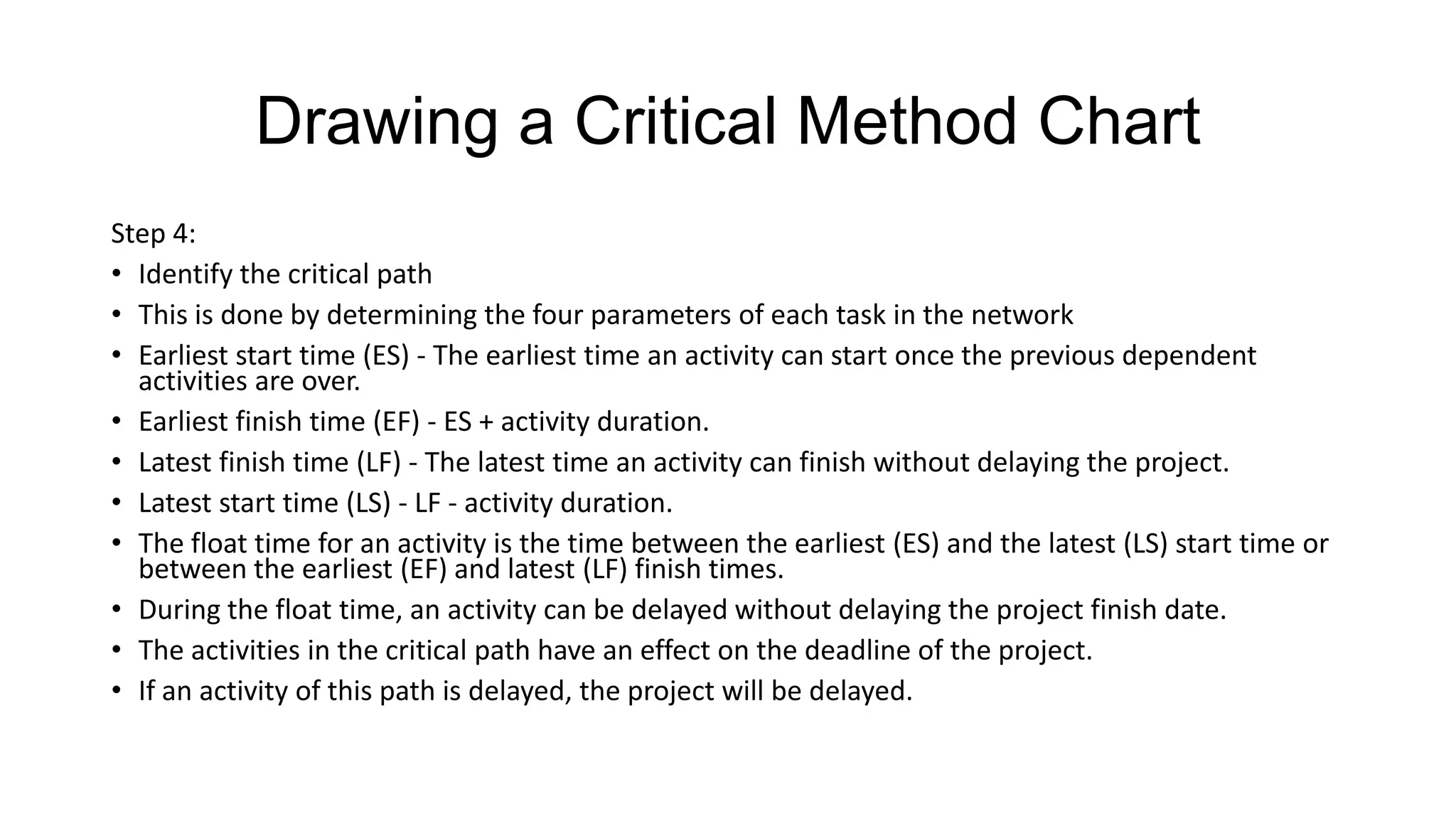 Drawing a Critical Method Chart

Step 4:

• Identify the critical path
• This is done by determining the four parameters of each task in the network
• Earliest start time (ES) - The earliest time an activity can start once the previous dependent activities are over.
• Earliest finish time (EF) - ES + activity duration.
• Latest finish time (LF) - The latest time an activity can finish without delaying the project.
• Latest start time (LS) - LF - activity duration.
• The float time for an activity is the time between the earliest (ES) and the latest (LS) start time or between the earliest (EF) and latest (LF) finish times.
• During the float time, an activity can be delayed without delaying the project finish date.
• The activities in the critical path have an effect on the deadline of the project.
• If an activity of this path is delayed, the project will be delayed.